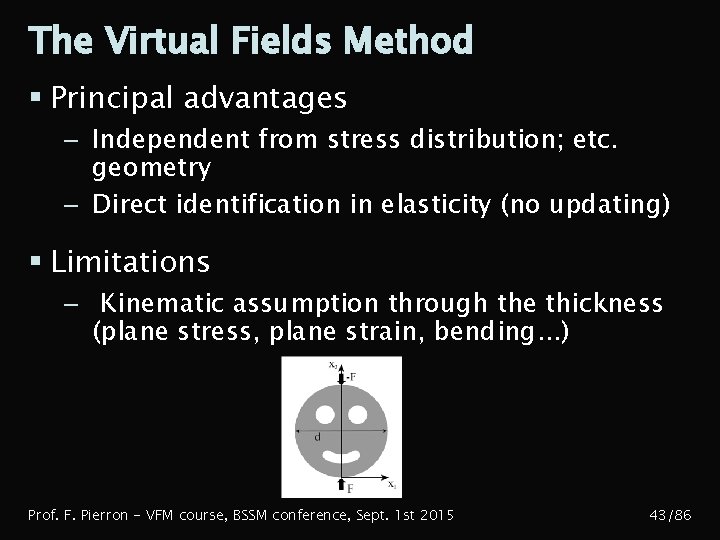 The Virtual Fields Method

▪ Principal advantages
– Independent from stress distribution; etc. geometry
– Direct identification in elasticity (no updating)

▪ Limitations
– Kinematic assumption through the thickness (plane stress, plane strain, bending…)

$x_2$
-F
d
F
$x_1$

Prof. F. Pierron – VFM course, BSSM conference, Sept. 1st 2015 43/86